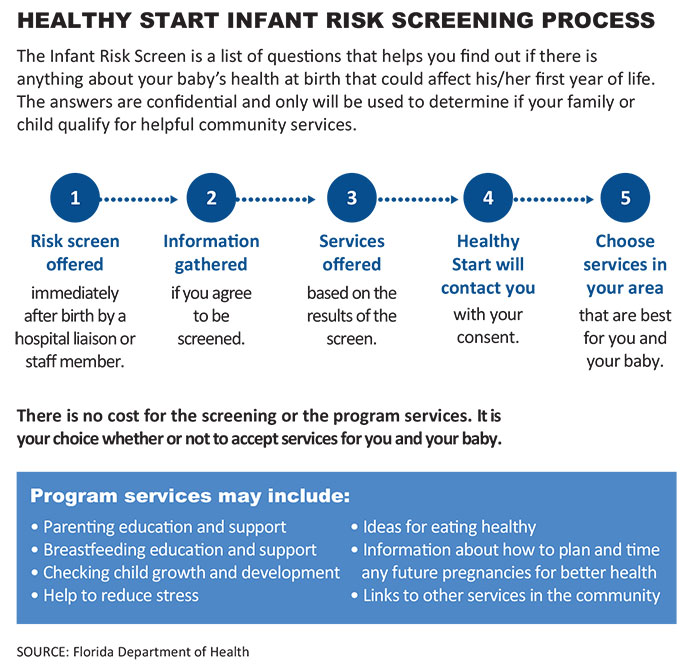 HEALTHY START INFANT RISK SCREENING PROCESS

The Infant Risk Screen is a list of questions that helps you find out if there is anything about your baby's health at birth that could affect his/her first year of life. The answers are confidential and only will be used to determine if your family or child qualify for helpful community services.

1
Risk screen offered
immediately after birth by a hospital liaison or staff member.

2
Information gathered
if you agree to be screened.

3
Services offered
based on the results of the screen.

4
Healthy Start will contact you
with your consent.

5
Choose services in your area
that are best for you and your baby.

There is no cost for the screening or the program services. It is your choice whether or not to accept services for you and your baby.

Program services may include:
• Parenting education and support
• Breastfeeding education and support
• Checking child growth and development
• Help to reduce stress
• Ideas for eating healthy
• Information about how to plan and time any future pregnancies for better health
• Links to other services in the community

SOURCE: Florida Department of Health